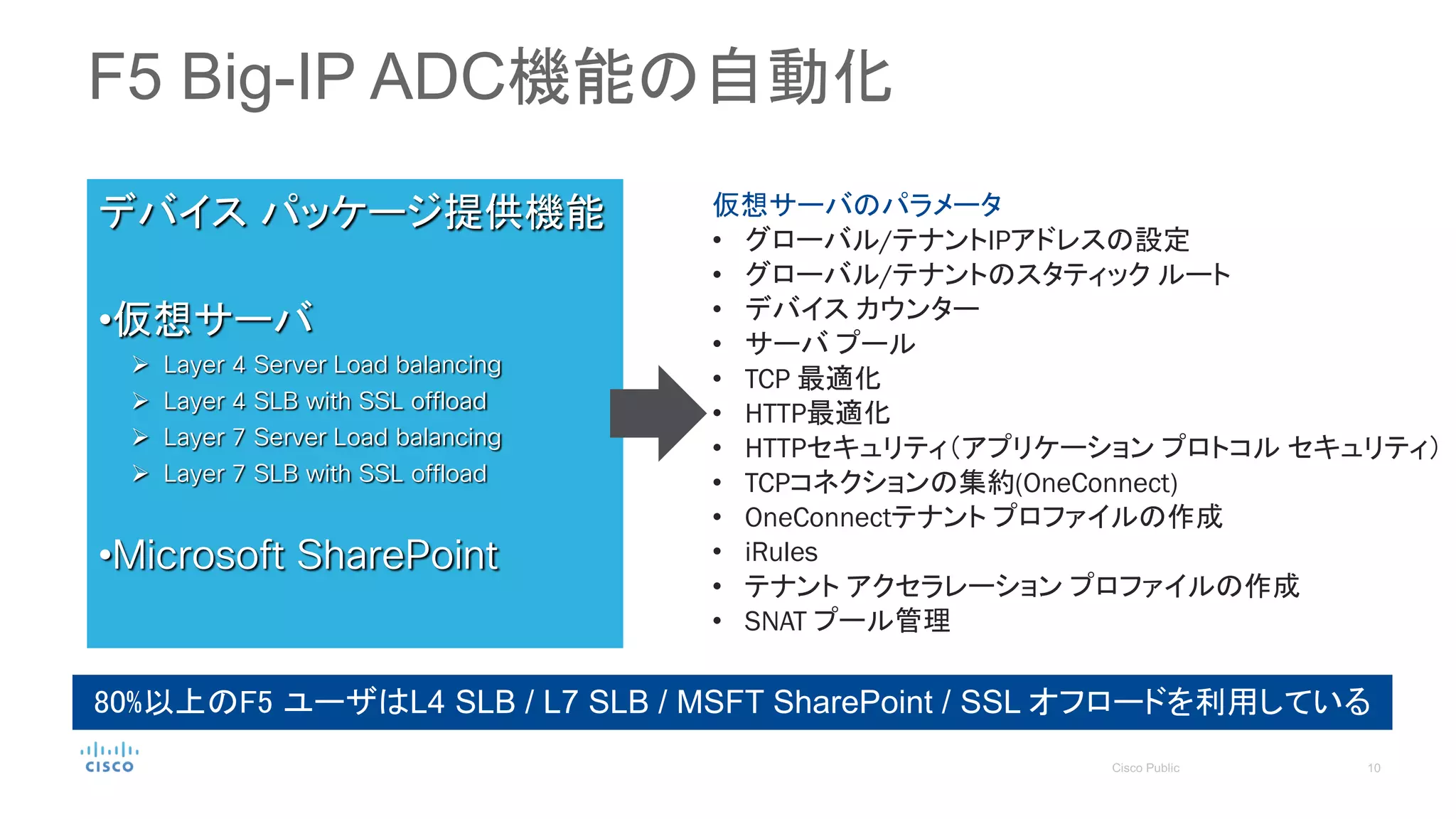 F5 Big-IP ADC機能の自動化

デバイス パッケージ提供機能

•仮想サーバ
➢ Layer 4 Server Load balancing
➢ Layer 4 SLB with SSL offload
➢ Layer 7 Server Load balancing
➢ Layer 7 SLB with SSL offload

•Microsoft SharePoint

仮想サーバのパラメータ
• グローバル/テナントIPアドレスの設定
• グローバル/テナントのスタティック ルート
• デバイス カウンター
• サーバ プール
• TCP 最適化
• HTTP最適化
• HTTPセキュリティ（アプリケーション プロトコル セキュリティ）
• TCPコネクションの集約(OneConnect)
• OneConnectテナント プロファイルの作成
• iRules
• テナント アクセラレーション プロファイルの作成
• SNAT プール管理

80%以上のF5 ユーザはL4 SLB / L7 SLB / MSFT SharePoint / SSL オフロードを利用している

cisco

Cisco Public

10